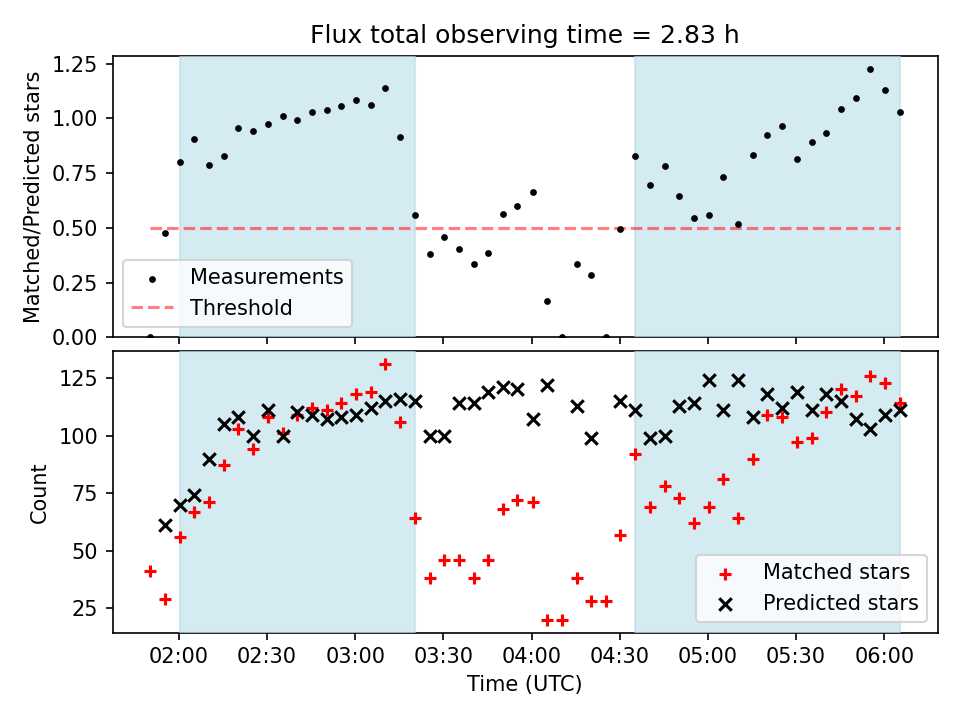 Flux total observing time = 2.83 h

Matched/Predicted stars

1.25
1.00
0.75
0.50
0.25
0.00

Measurements
Threshold

Count

125
100
75
50
25

Matched stars
Predicted stars

02:00
02:30
03:00
03:30
04:00
04:30
05:00
05:30
06:00

Time (UTC)